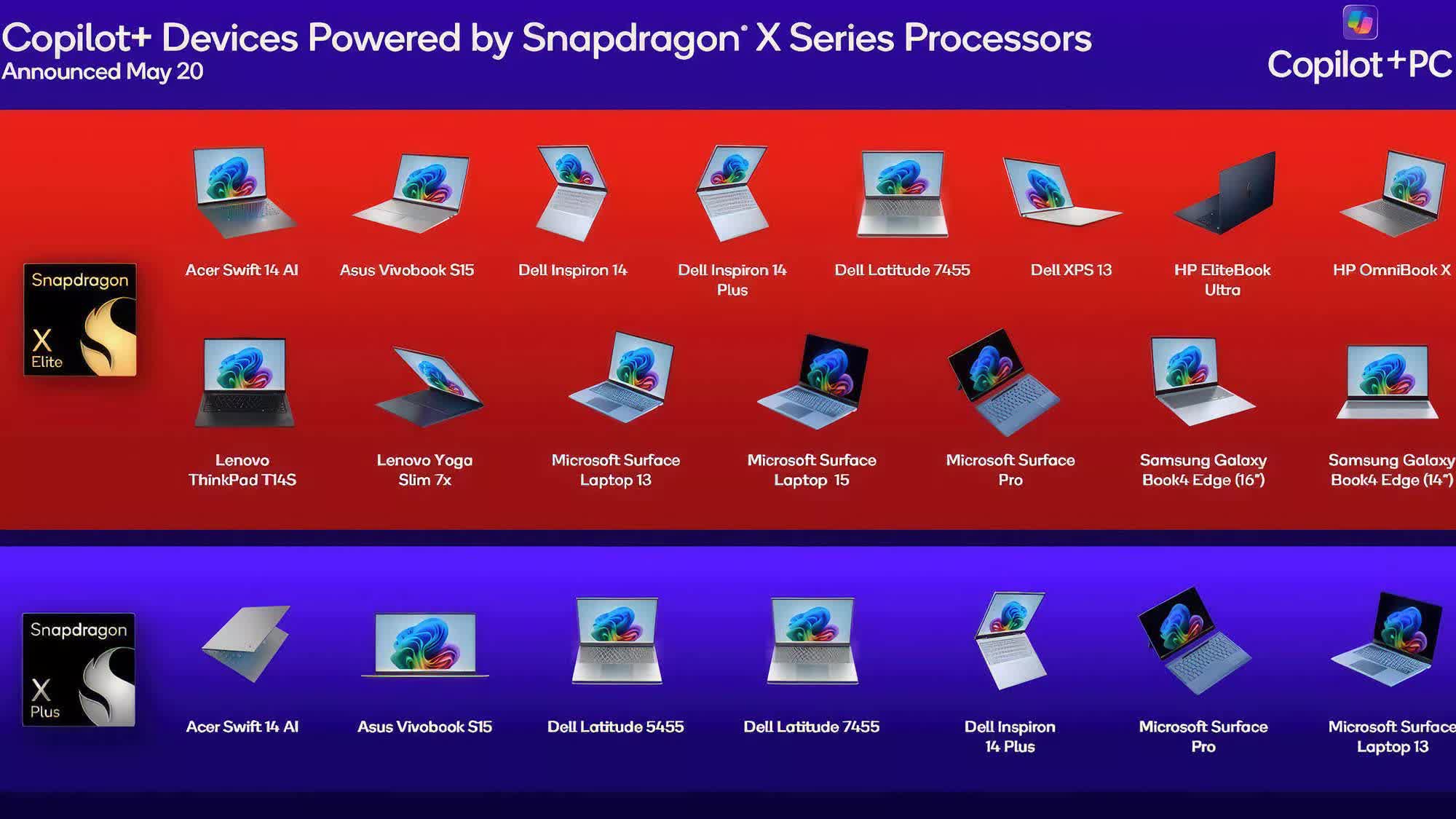 Copilot+ Devices Powered by Snapdragon® X Series Processors
Announced May 20

Copilot+PC

Snapdragon X Elite

Acer Swift 14 AI

Asus Vivobook S15

Dell Inspiron 14

Dell Inspiron 14 Plus

Dell Latitude 7455

Dell XPS 13

HP EliteBook Ultra

HP OmniBook X

Lenovo ThinkPad T14S

Lenovo Yoga Slim 7x

Microsoft Surface Laptop 13

Microsoft Surface Laptop 15

Microsoft Surface Pro

Samsung Galaxy Book4 Edge (16")

Samsung Galaxy Book4 Edge (14")

Snapdragon X Plus

Acer Swift 14 AI

Asus Vivobook S15

Dell Latitude 5455

Dell Latitude 7455

Dell Inspiron 14 Plus

Microsoft Surface Pro

Microsoft Surface Laptop 13